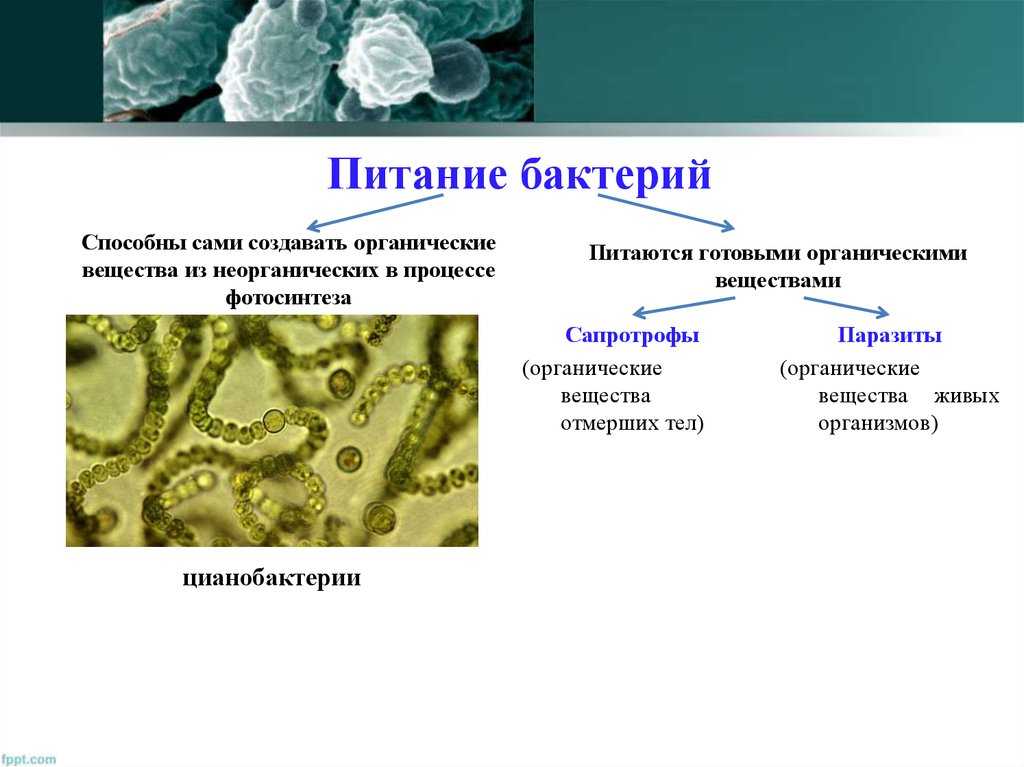 Питание бактерий

Способны сами создавать органические вещества из неорганических в процессе фотосинтеза

цианобактерии

Питаются готовыми органическими веществами

Сапротрофы

(органические вещества отмерших тел)

Паразиты

(органические вещества живых организмов)

fppt.com